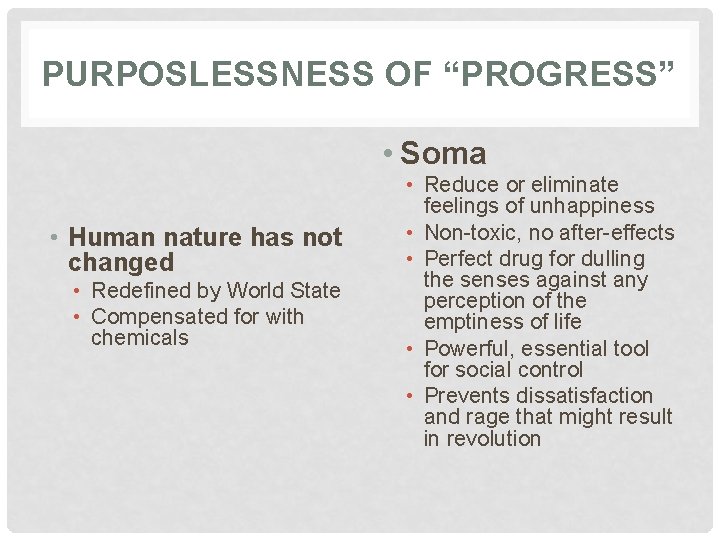 PURPOSLESSNESS OF “PROGRESS”

• Human nature has not changed
• Redefined by World State
• Compensated for with chemicals

• Soma
• Reduce or eliminate feelings of unhappiness
• Non-toxic, no after-effects
• Perfect drug for dulling the senses against any perception of the emptiness of life
• Powerful, essential tool for social control
• Prevents dissatisfaction and rage that might result in revolution